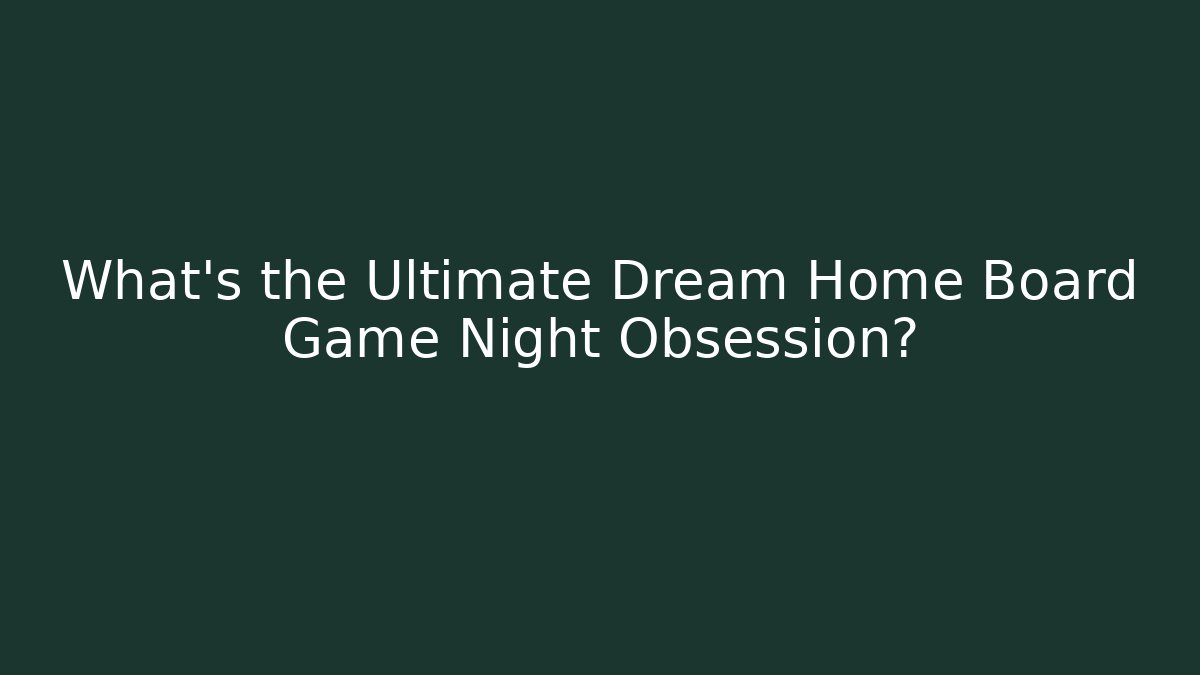 What's the Ultimate Dream Home Board Game Night Obsession?